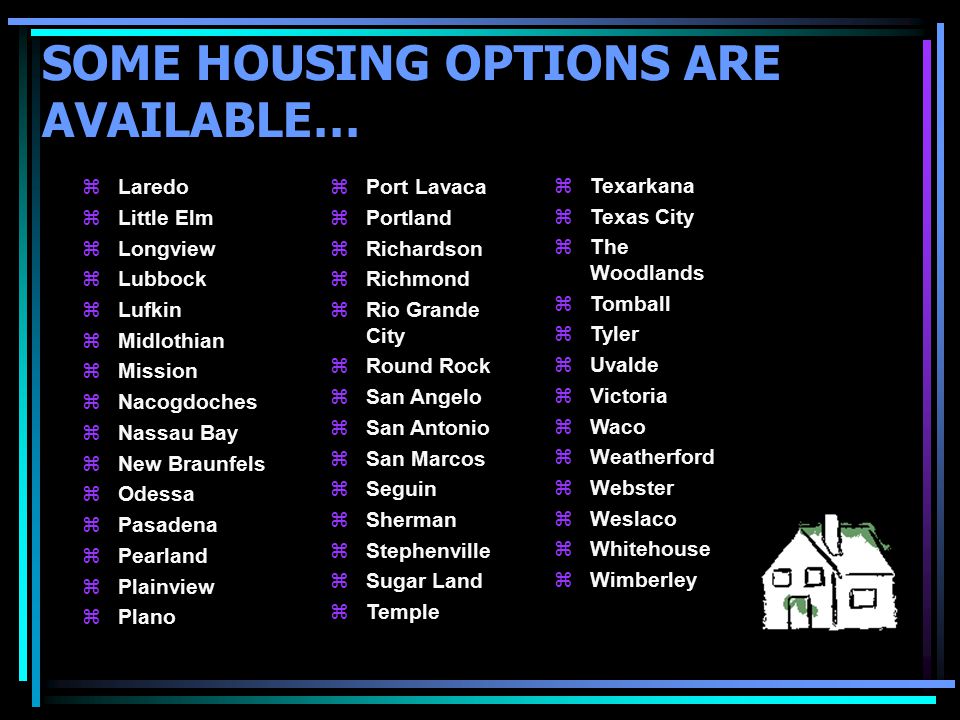 SOME HOUSING OPTIONS ARE AVAILABLE…

⌘ Laredo
⌘ Little Elm
⌘ Longview
⌘ Lubbock
⌘ Lufkin
⌘ Midlothian
⌘ Mission
⌘ Nacogdoches
⌘ Nassau Bay
⌘ New Braunfels
⌘ Odessa
⌘ Pasadena
⌘ Pearland
⌘ Plainview
⌘ Plano

⌘ Port Lavaca
⌘ Portland
⌘ Richardson
⌘ Richmond
⌘ Rio Grande City
⌘ Round Rock
⌘ San Angelo
⌘ San Antonio
⌘ San Marcos
⌘ Seguin
⌘ Sherman
⌘ Stephenville
⌘ Sugar Land
⌘ Temple

⌘ Texarkana
⌘ Texas City
⌘ The Woodlands
⌘ Tomball
⌘ Tyler
⌘ Uvalde
⌘ Victoria
⌘ Waco
⌘ Weatherford
⌘ Webster
⌘ Weslaco
⌘ Whitehouse
⌘ Wimberley